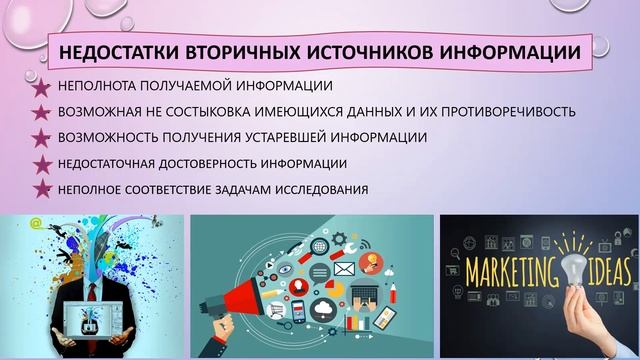 НЕДОСТАТКИ ВТОРИЧНЫХ ИСТОЧНИКОВ ИНФОРМАЦИИ

НЕПОЛНОТА ПОЛУЧАЕМОЙ ИНФОРМАЦИИ

ВОЗМОЖНАЯ НЕ СОСТЫКОВКА ИМЕЮЩИХСЯ ДАННЫХ И ИХ ПРОТИВОРЕЧИВОСТЬ

ВОЗМОЖНОСТЬ ПОЛУЧЕНИЯ УСТАРЕВШЕЙ ИНФОРМАЦИИ

НЕДОСТАТОЧНАЯ ДОСТОВЕРНОСТЬ ИНФОРМАЦИИ

НЕПОЛНОЕ СООТВЕТСТВИЕ ЗАДАЧАМ ИССЛЕДОВАНИЯ

MARKETING IDEAS